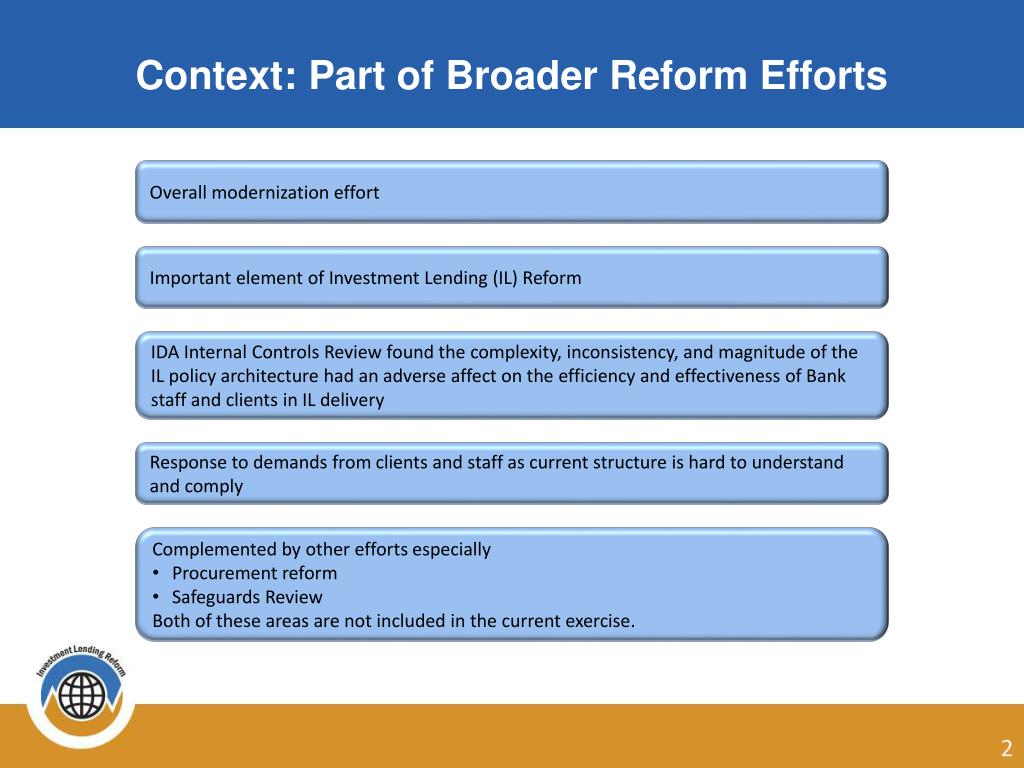 Context: Part of Broader Reform Efforts

Overall modernization effort

Important element of Investment Lending (IL) Reform

IDA Internal Controls Review found the complexity, inconsistency, and magnitude of the IL policy architecture had an adverse affect on the efficiency and effectiveness of Bank staff and clients in IL delivery

Response to demands from clients and staff as current structure is hard to understand and comply

Complemented by other efforts especially
• Procurement reform
• Safeguards Review
Both of these areas are not included in the current exercise.

Investment Lending Reform

2